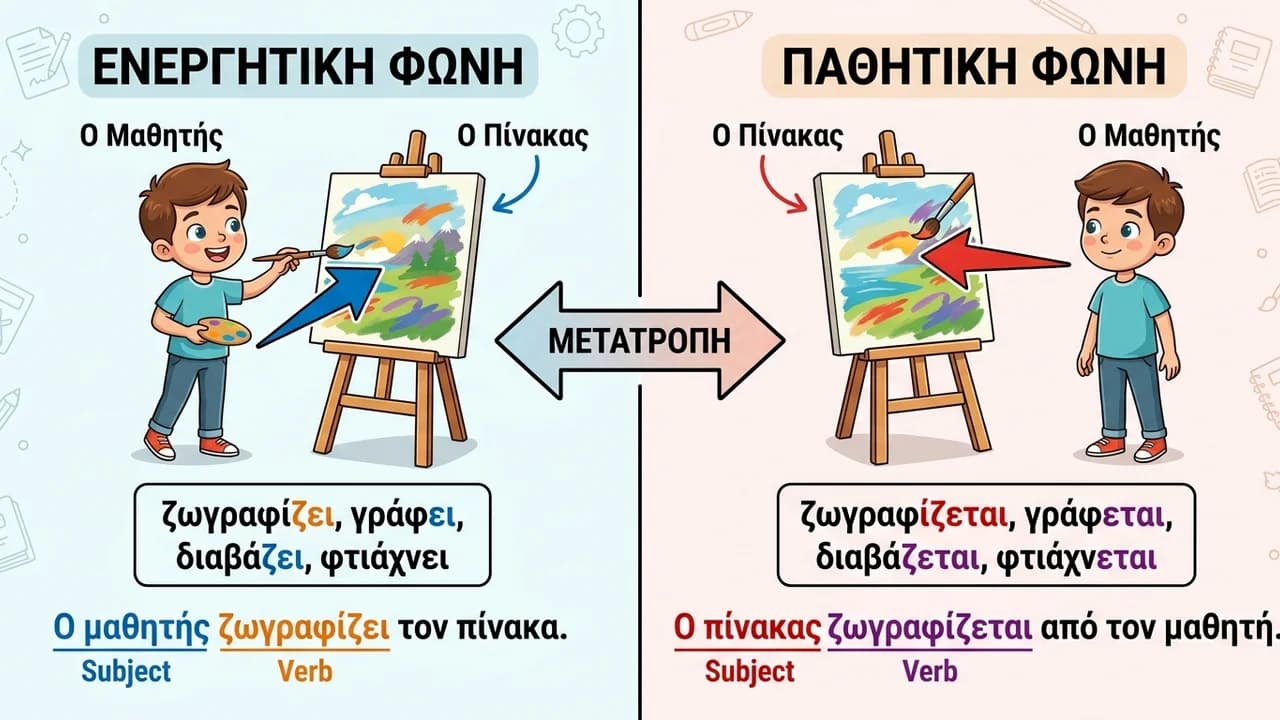 ΕΝΕΡΓΗΤΙΚΗ ΦΩΝΗ

Ο Μαθητής

Ο Πίνακας

ζωγραφίζει, γράφει, διαβάζει, φτιάχνει

Ο μαθητής ζωγραφίζει τον πίνακα.
Subject Verb

ΜΕΤΑΤΡΟΠΗ

ΠΑΘΗΤΙΚΗ ΦΩΝΗ

Ο Πίνακας

Ο Μαθητής

ζωγραφίζεται, γράφεται, διαβάζεται, φτιάχνεται

Ο πίνακας ζωγραφίζεται από τον μαθητή.
Subject Verb